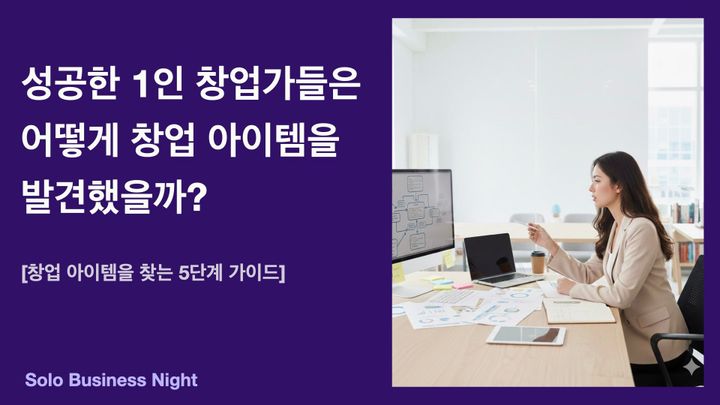 성공한 1인 창업가들은 어떻게 창업 아이템을 발견했을까?

[창업 아이템을 찾는 5단계 가이드]

Solo Business Night